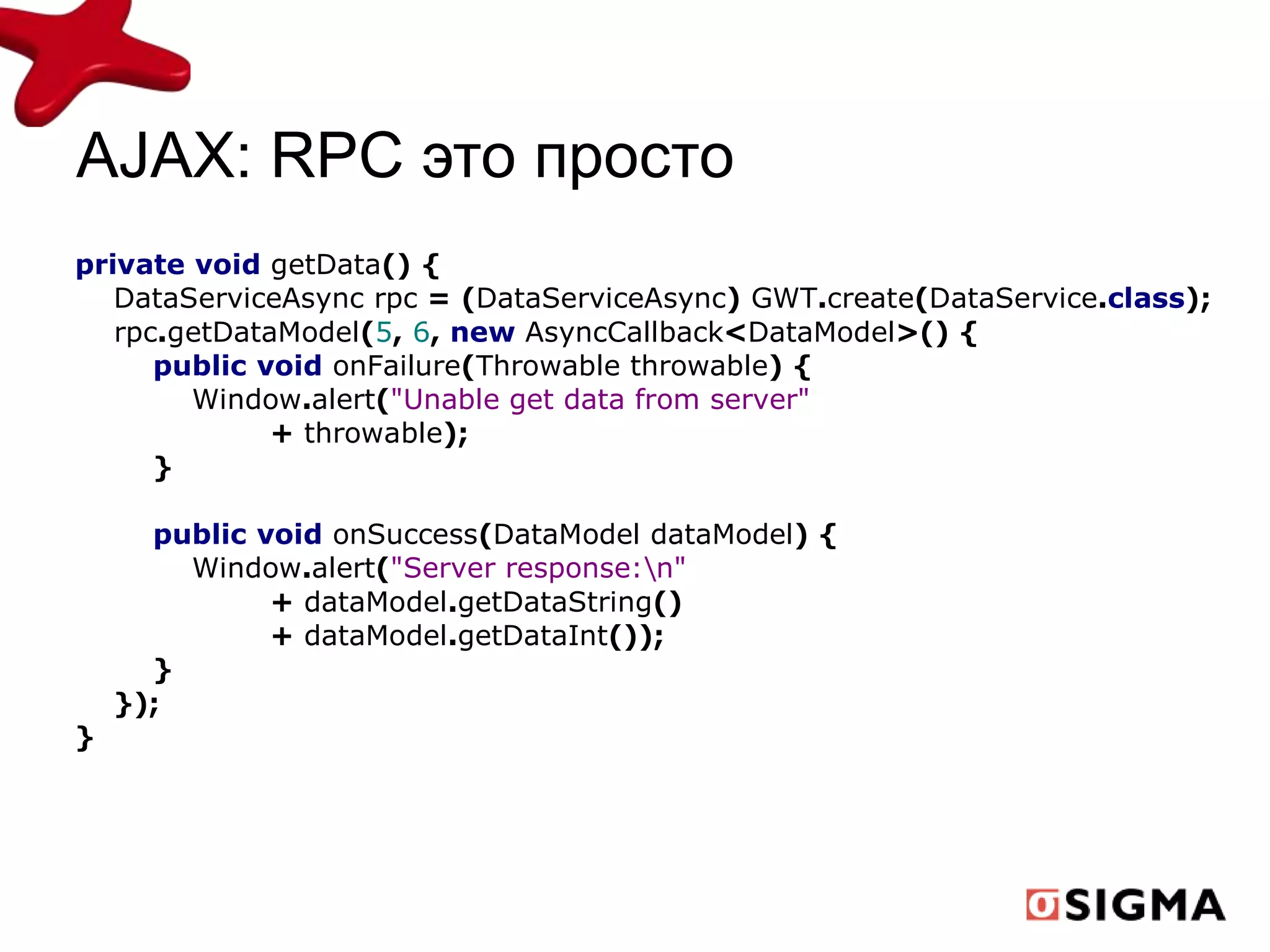 AJAX: RPC это просто

private void getData() {
    DataServiceAsync rpc = (DataServiceAsync) GWT.create(DataService.class);
    rpc.getDataModel(5, 6, new AsyncCallback<DataModel>() {
        public void onFailure(Throwable throwable) {
            Window.alert("Unable get data from server"
                    + throwable);
        }

        public void onSuccess(DataModel dataModel) {
            Window.alert("Server response:\n"
                    + dataModel.getDataString()
                    + dataModel.getDataInt());
        }
    });
}

SIGMA